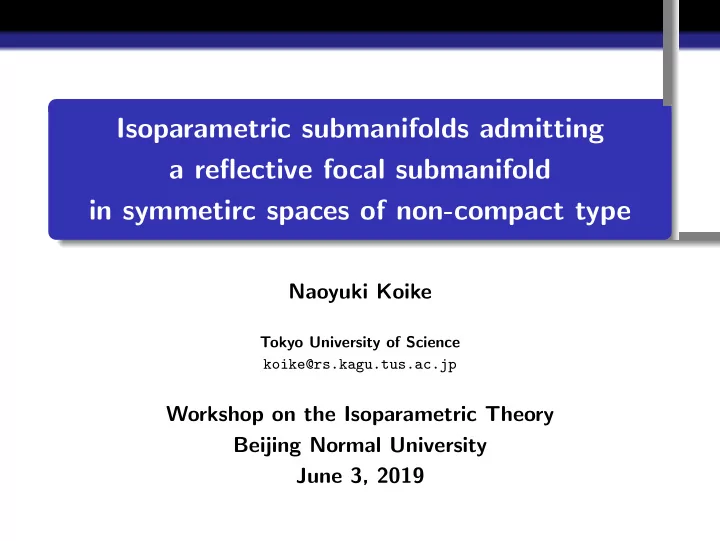 Isoparametric submanifolds admitting a reflective focal submanifold in symmetirc spaces of non-compact type

Naoyuki Koike

Tokyo University of Science
koike@rs.kagu.tus.ac.jp

Workshop on the Isoparametric Theory
Beijing Normal University
June 3, 2019